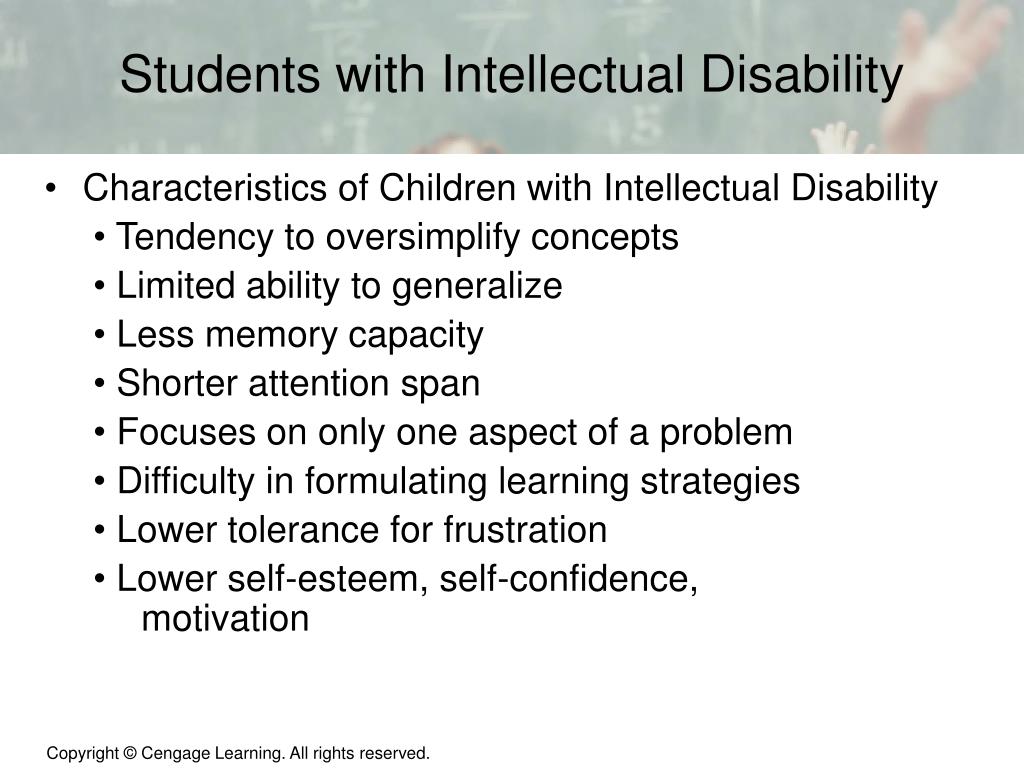 Students with Intellectual Disability

• Characteristics of Children with Intellectual Disability
• Tendency to oversimplify concepts
• Limited ability to generalize
• Less memory capacity
• Shorter attention span
• Focuses on only one aspect of a problem
• Difficulty in formulating learning strategies
• Lower tolerance for frustration
• Lower self-esteem, self-confidence, motivation

Copyright © Cengage Learning. All rights reserved.